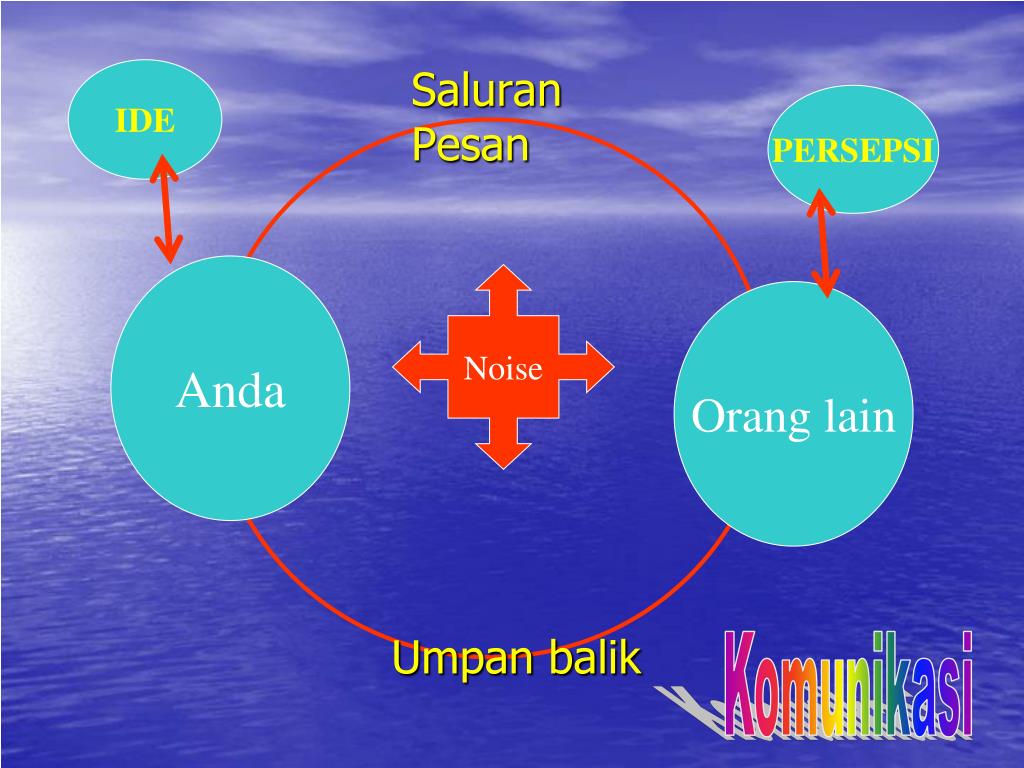 IDE

Saluran Pesan

PERSEPSI

Anda

Noise

Orang lain

Umpan balik

Komunikasi